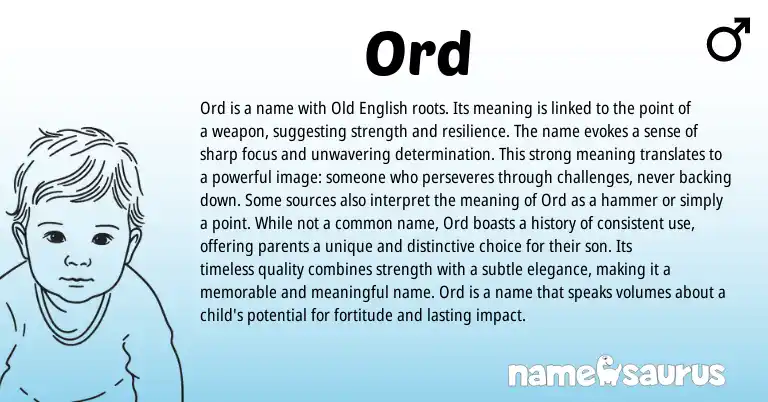 Ord

♂

Ord is a name with Old English roots. Its meaning is linked to the point of a weapon, suggesting strength and resilience. The name evokes a sense of sharp focus and unwavering determination. This strong meaning translates to a powerful image: someone who perseveres through challenges, never backing down. Some sources also interpret the meaning of Ord as a hammer or simply a point. While not a common name, Ord boasts a history of consistent use, offering parents a unique and distinctive choice for their son. Its timeless quality combines strength with a subtle elegance, making it a memorable and meaningful name. Ord is a name that speaks volumes about a child's potential for fortitude and lasting impact.

namesaurus